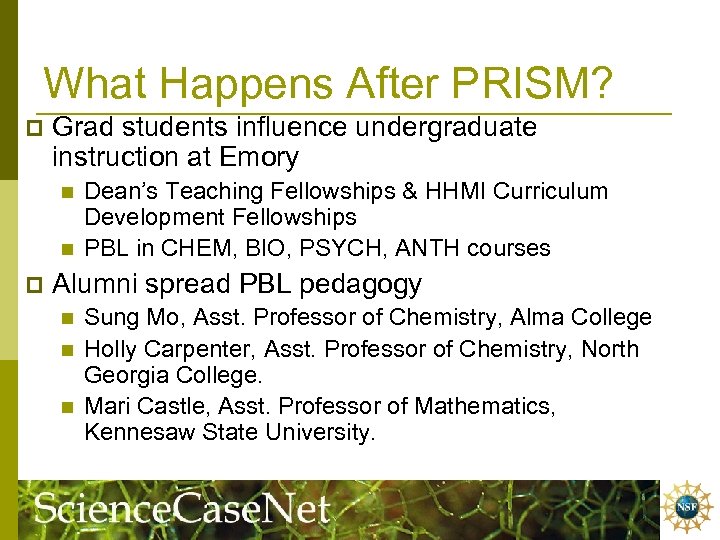 What Happens After PRISM?

Grad students influence undergraduate instruction at Emory

Dean's Teaching Fellowships & HHMI Curriculum Development Fellowships

PBL in CHEM, BIO, PSYCH, ANTH courses

Alumni spread PBL pedagogy

Sung Mo, Asst. Professor of Chemistry, Alma College

Holly Carpenter, Asst. Professor of Chemistry, North Georgia College.

Mari Castle, Asst. Professor of Mathematics, Kennesaw State University.

ScienceCaseNet

NSF